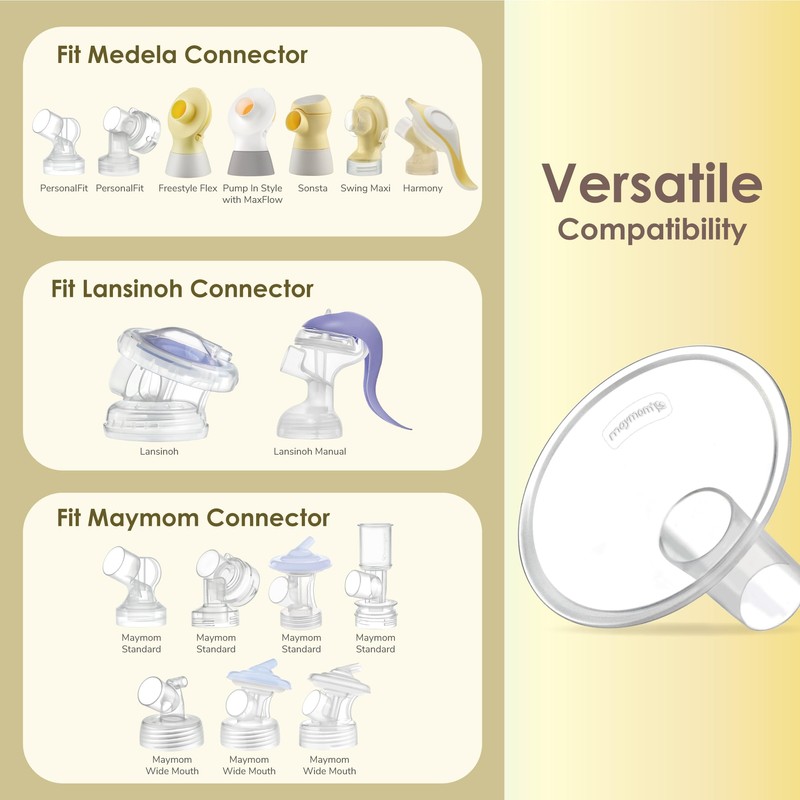 Fit Medela Connector

PersonalFit PersonalFit Freestyle Flex Pump In Style with MaxFlow Sonsta Swing Maxi Harmony

Fit Lansinoh Connector

Lansinoh Lansinoh Manual

Fit Maymom Connector

Maymom Standard Maymom Standard Maymom Standard Maymom Standard

Maymom Wide Mouth Maymom Wide Mouth Maymom Wide Mouth

Versatile Compatibility

maymom